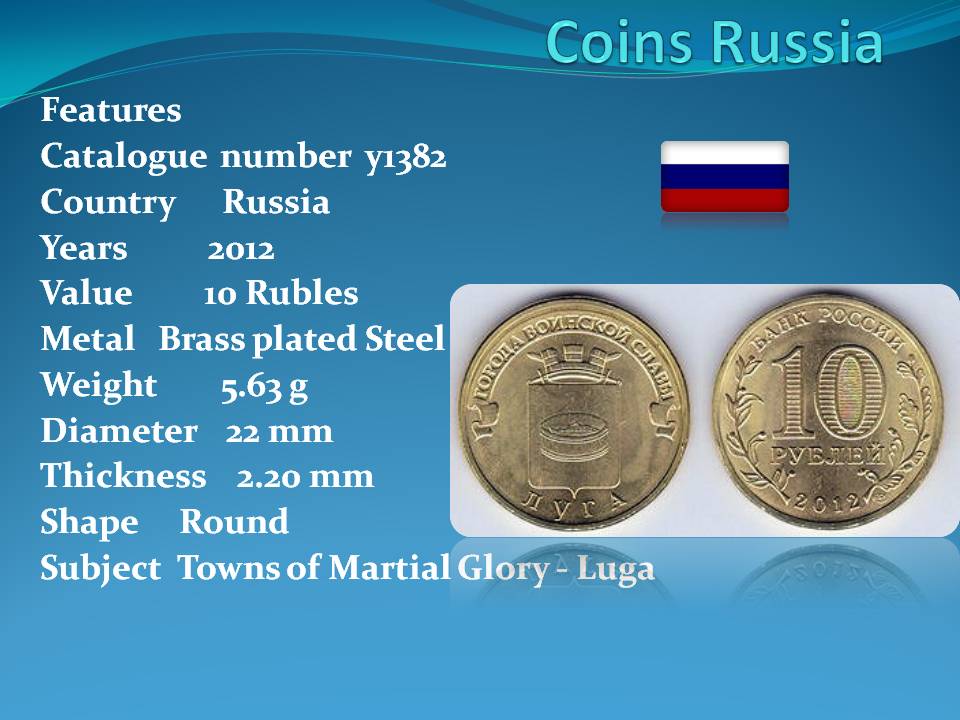 Coins Russia

Features
Catalogue number y1382
Country Russia
Years 2012
Value 10 Rubles
Metal Brass plated Steel
Weight 5.63 g
Diameter 22 mm
Thickness 2.20 mm
Shape Round
Subject Towns of Martial Glory - Luga

ГОРОДА ВОИНСКОЙ СЛАВЫ
ЛУГА

БАНК РОССИИ
10
РУБЛЕЙ
2012